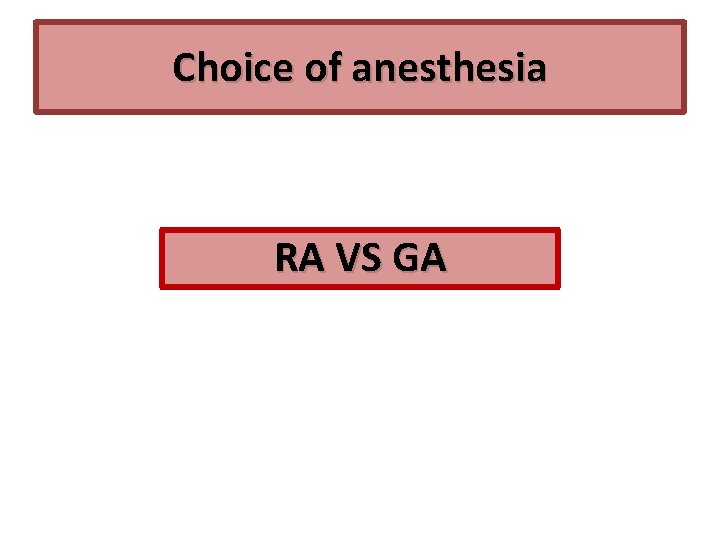 Choice of anesthesia

RA VS GA